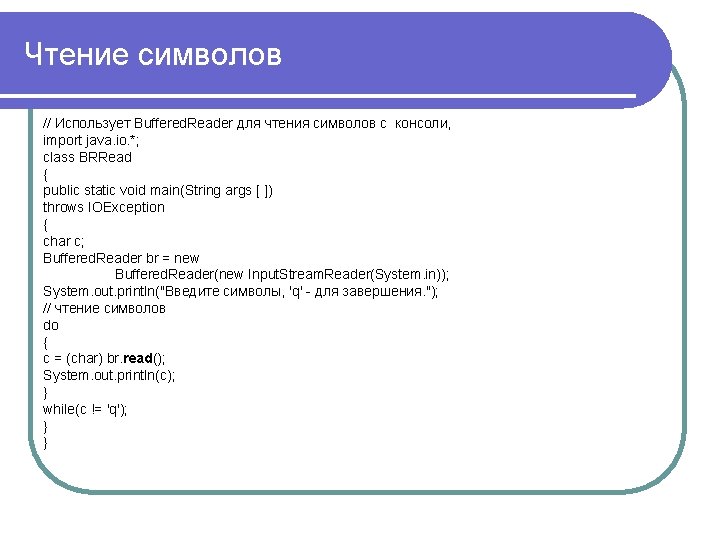 Чтение символов

// Использует BufferedReader для чтения символов с консоли,
import java.io.*;
class BRRead
{
public static void main(String args [ ])
throws IOException
{
char c;
BufferedReader br = new
BufferedReader(new InputStreamReader(System.in));
System.out.println("Введите символы, 'q' - для завершения.");
// чтение символов
do
{
c = (char) br.read();
System.out.println(c);
}
while(c != 'q');
}
}